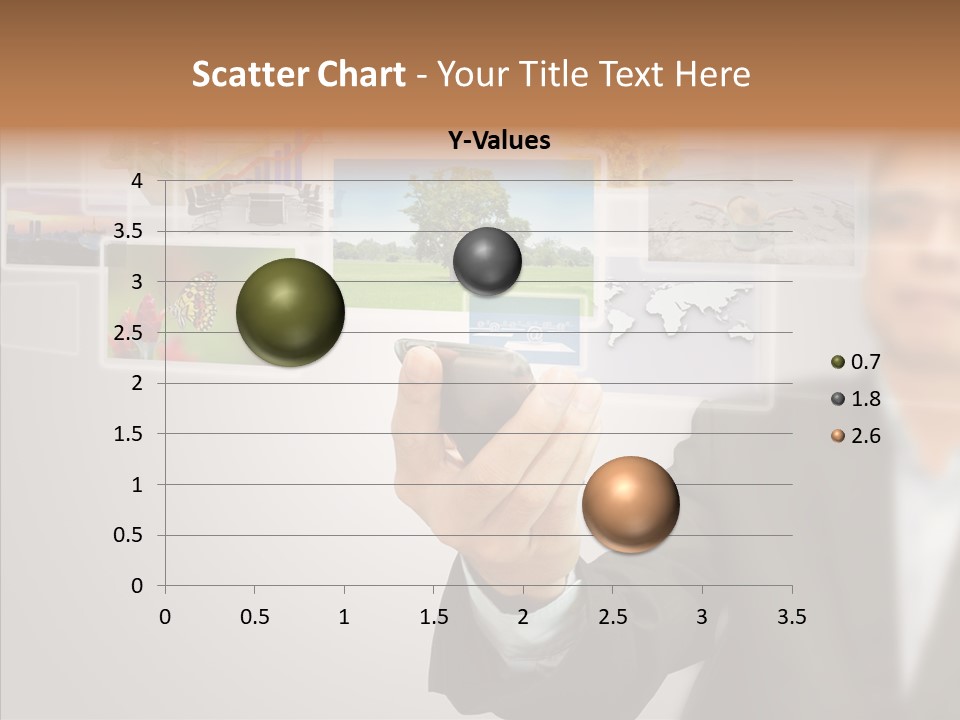 Scatter Chart - Your Title Text Here

Y-Values

4
3.5
3
2.5
2
1.5
1
0.5
0

0 0.5 1 1.5 2 2.5 3 3.5

0.7
1.8
2.6